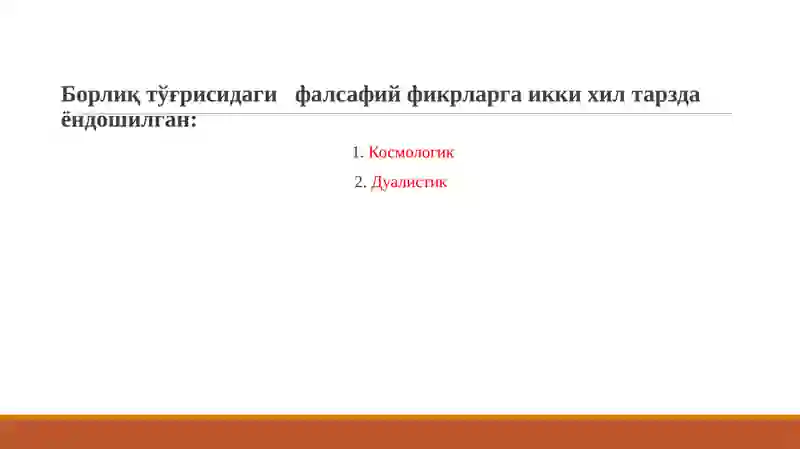 Борлиқ тўғрисидаги фалсафий фикрларга икки хил тарзда ёндошилган:

1. Космологик

2. Дуалистик